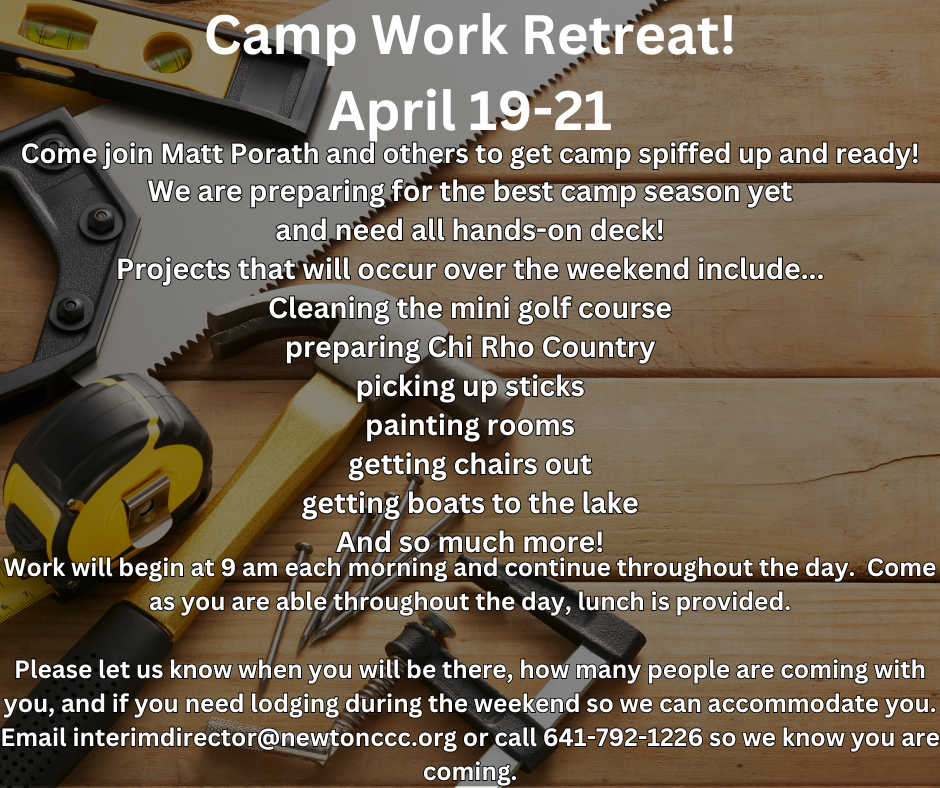 Camp Work Retreat!
April 19-21

Come join Matt Porath and others to get camp spiffed up and ready!
We are preparing for the best camp season yet
and need all hands-on deck!
Projects that will occur over the weekend include...
Cleaning the mini golf course
preparing Chi Rho Country
picking up sticks
painting rooms
getting chairs out
getting boats to the lake
And so much more!

Work will begin at 9 am each morning and continue throughout the day. Come as you are able throughout the day, lunch is provided.

Please let us know when you will be there, how many people are coming with you, and if you need lodging during the weekend so we can accommodate you. Email interimdirector@newtonccc.org or call 641-792-1226 so we know you are coming.